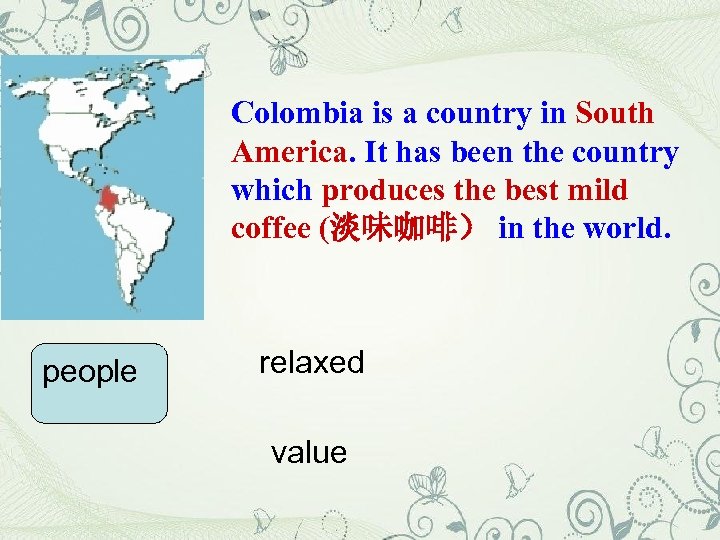 Colombia is a country in South America. It has been the country which produces the best mild coffee (淡味咖啡） in the world.

people

relaxed

value